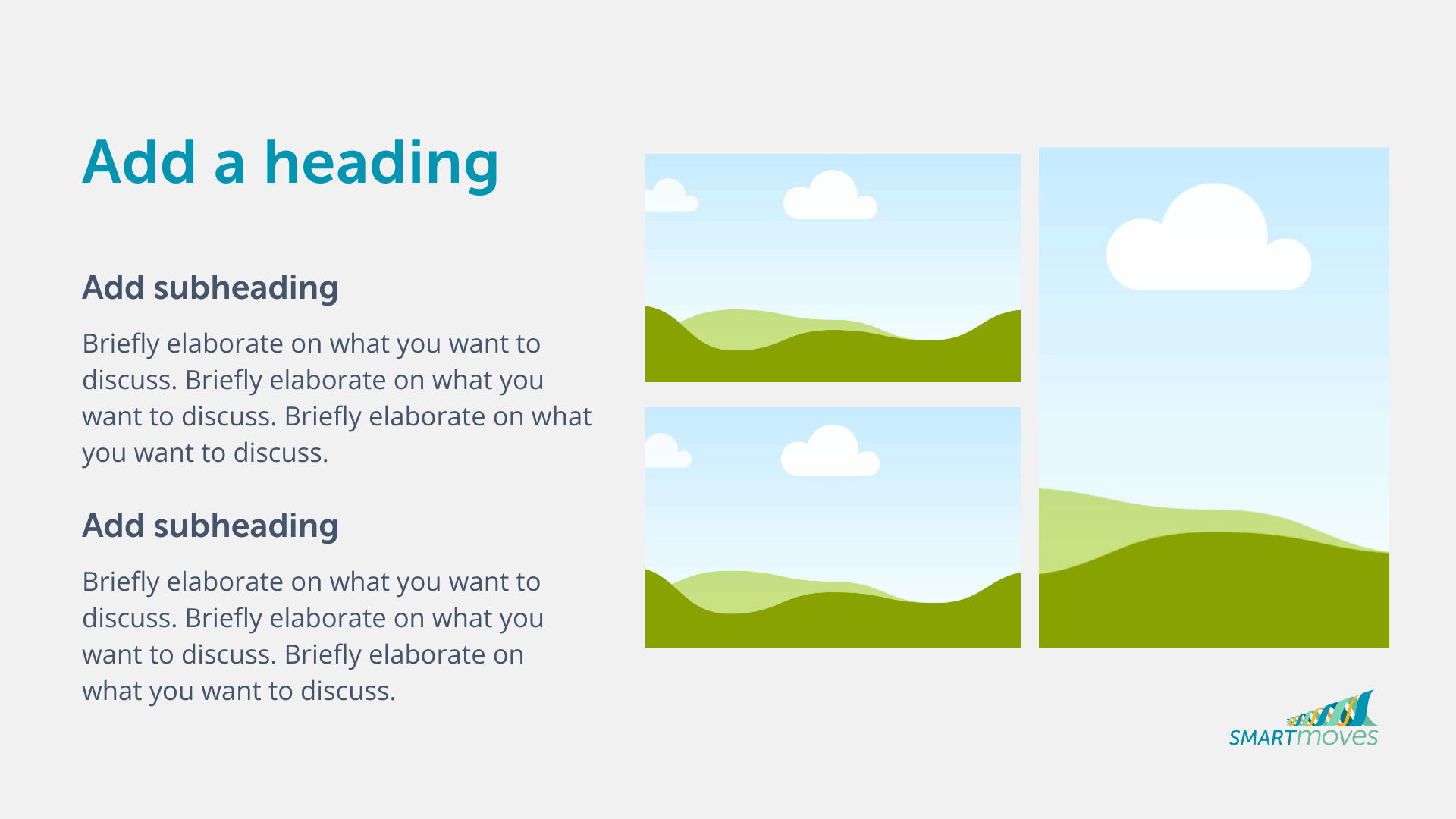 Add a heading

Add subheading

Briefly elaborate on what you want to discuss. Briefly elaborate on what you want to discuss. Briefly elaborate on what you want to discuss.

Add subheading

Briefly elaborate on what you want to discuss. Briefly elaborate on what you want to discuss. Briefly elaborate on what you want to discuss.

SMARTmoves